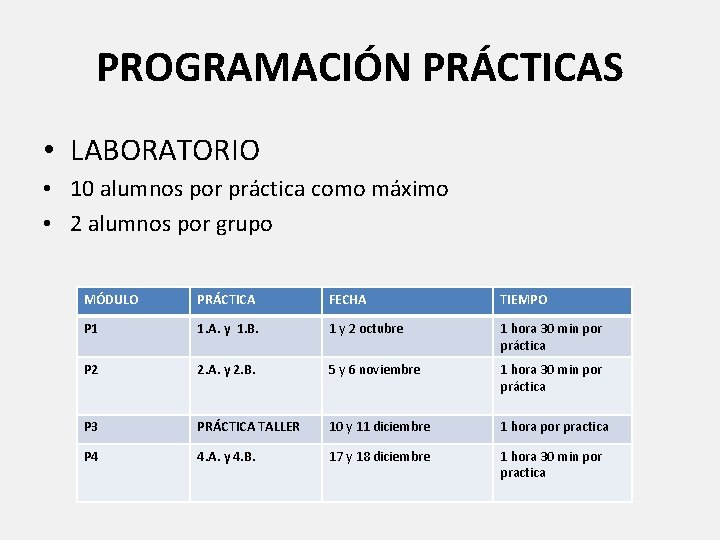 PROGRAMACIÓN PRÁCTICAS

• LABORATORIO
• 10 alumnos por práctica como máximo
• 2 alumnos por grupo

| MÓDULO | PRÁCTICA | FECHA | TIEMPO |
|---|---|---|---|
| P1 | 1.A. y 1.B. | 1 y 2 octubre | 1 hora 30 min por práctica |
| P2 | 2.A. y 2.B. | 5 y 6 noviembre | 1 hora 30 min por práctica |
| P3 | PRÁCTICA TALLER | 10 y 11 diciembre | 1 hora por practica |
| P4 | 4.A. y 4.B. | 17 y 18 diciembre | 1 hora 30 min por practica |